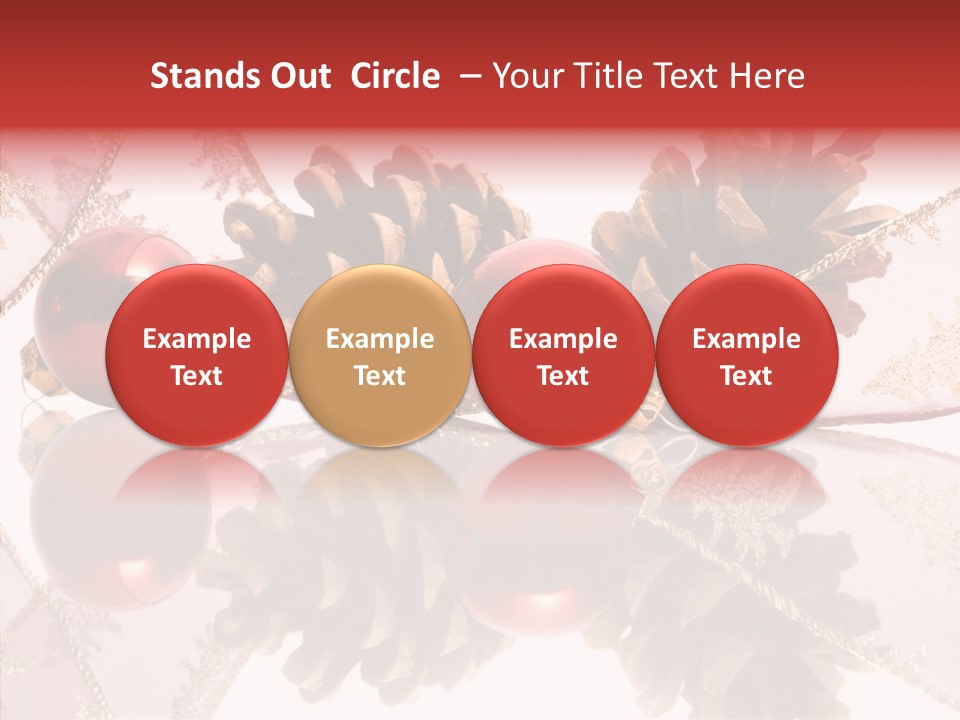 Stands Out Circle – Your Title Text Here

Example Text

Example Text

Example Text

Example Text